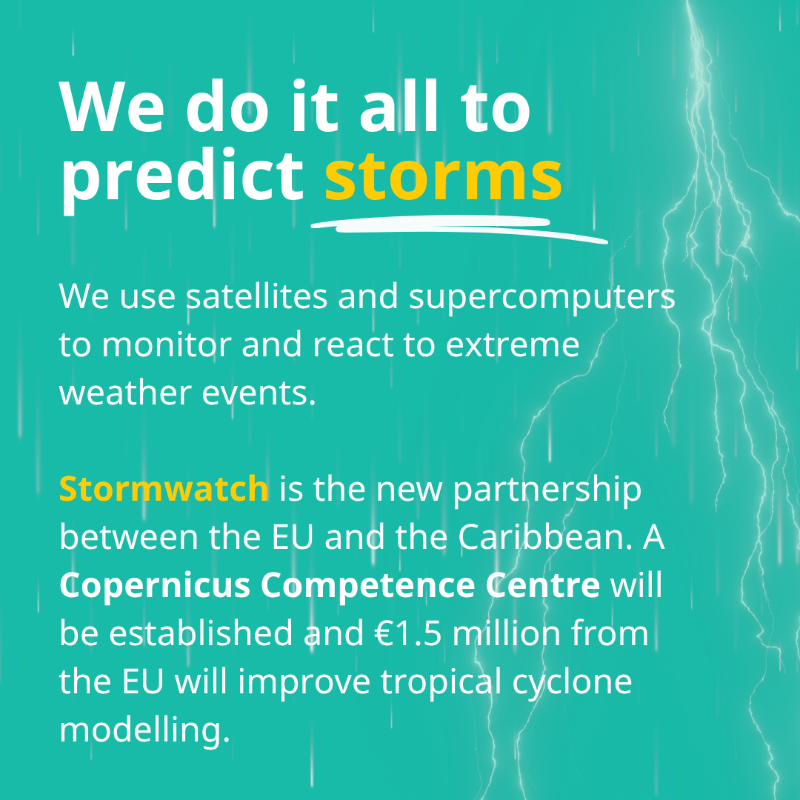 We do it all to predict storms

We use satellites and supercomputers to monitor and react to extreme weather events.

Stormwatch is the new partnership between the EU and the Caribbean. A Copernicus Competence Centre will be established and €1.5 million from the EU will improve tropical cyclone modelling.